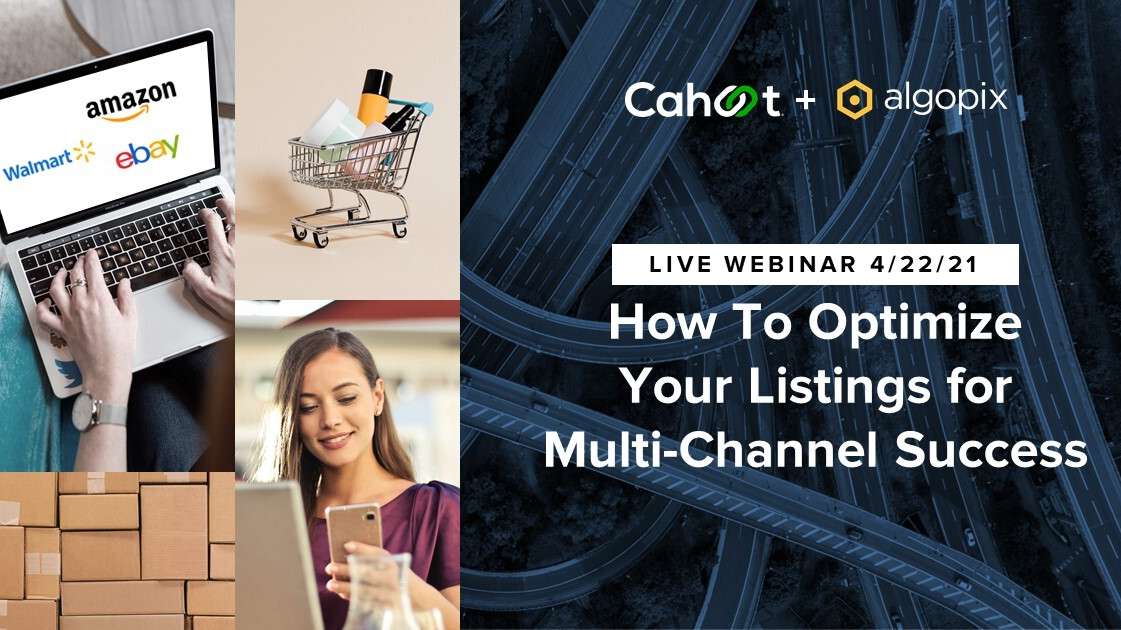 amazon

Walmart

ebay

Cahoot + algopix

LIVE WEBINAR 4/22/21

How To Optimize Your Listings for Multi-Channel Success